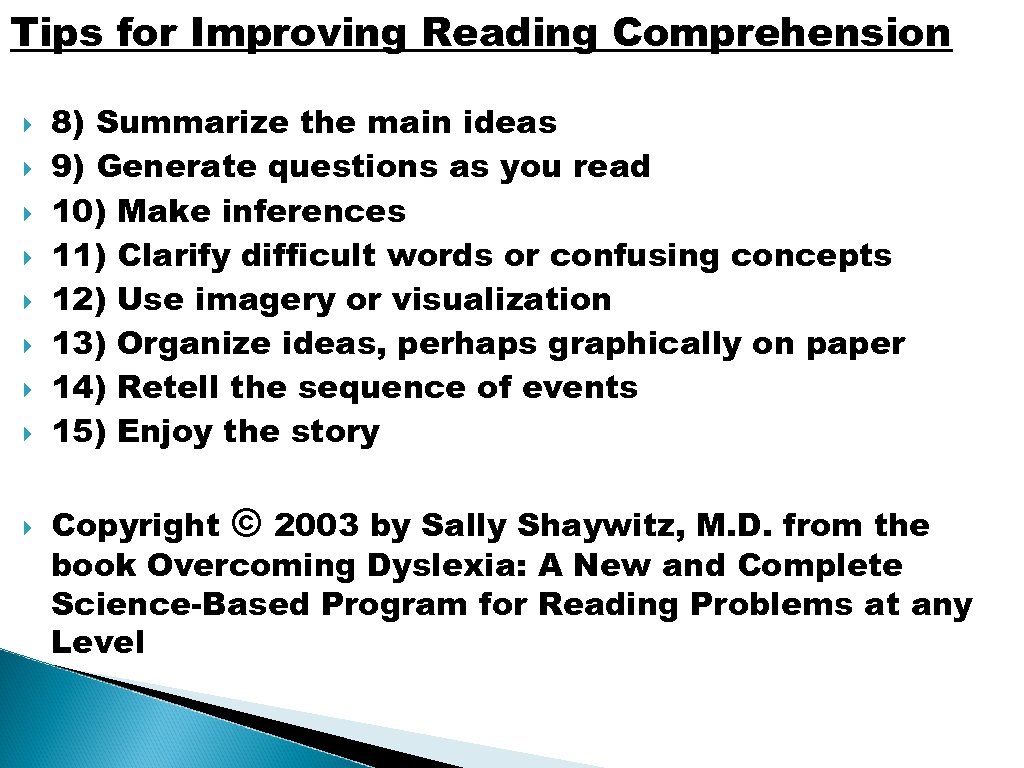 Tips for Improving Reading Comprehension

8) Summarize the main ideas
9) Generate questions as you read
10) Make inferences
11) Clarify difficult words or confusing concepts
12) Use imagery or visualization
13) Organize ideas, perhaps graphically on paper
14) Retell the sequence of events
15) Enjoy the story

Copyright © 2003 by Sally Shaywitz, M.D. from the book Overcoming Dyslexia: A New and Complete Science-Based Program for Reading Problems at any Level